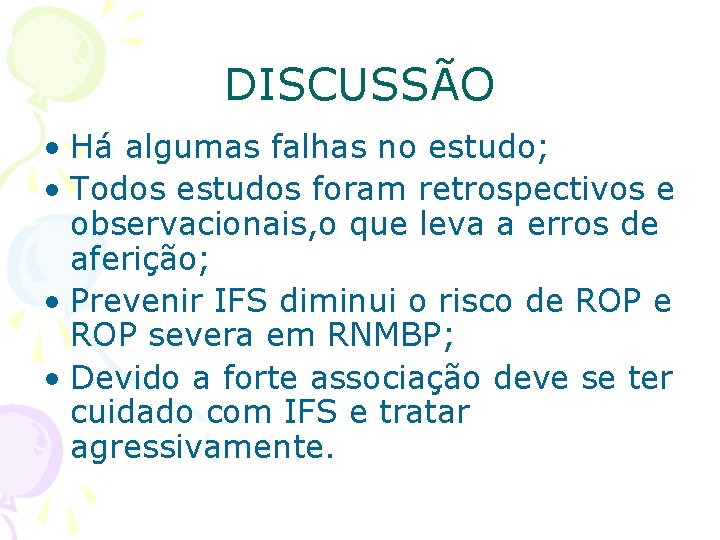 DISCUSSÃO

• Há algumas falhas no estudo;
• Todos estudos foram retrospectivos e observacionais,o que leva a erros de aferição;
• Prevenir IFS diminui o risco de ROP e ROP severa em RNMBP;
• Devido a forte associação deve se ter cuidado com IFS e tratar agressivamente.